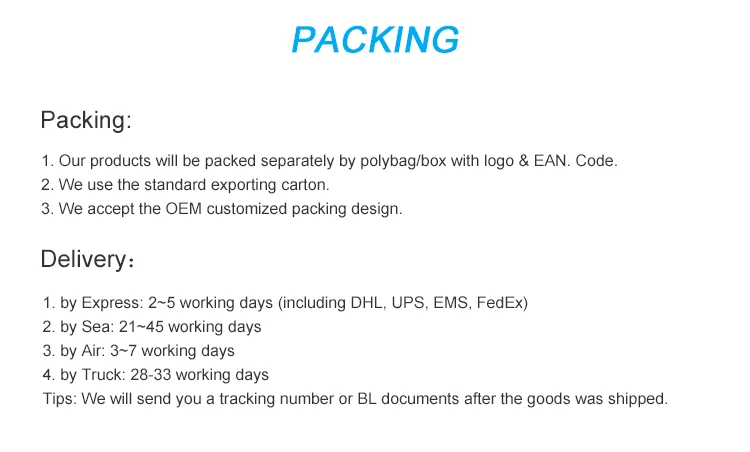 PACKING

Packing:

1. Our products will be packed separately by polybag/box with logo & EAN. Code.
2. We use the standard exporting carton.
3. We accept the OEM customized packing design.

Delivery：

1. by Express: 2~5 working days (including DHL, UPS, EMS, FedEx)
2. by Sea: 21~45 working days
3. by Air: 3~7 working days
4. by Truck: 28-33 working days
Tips: We will send you a tracking number or BL documents after the goods was shipped.